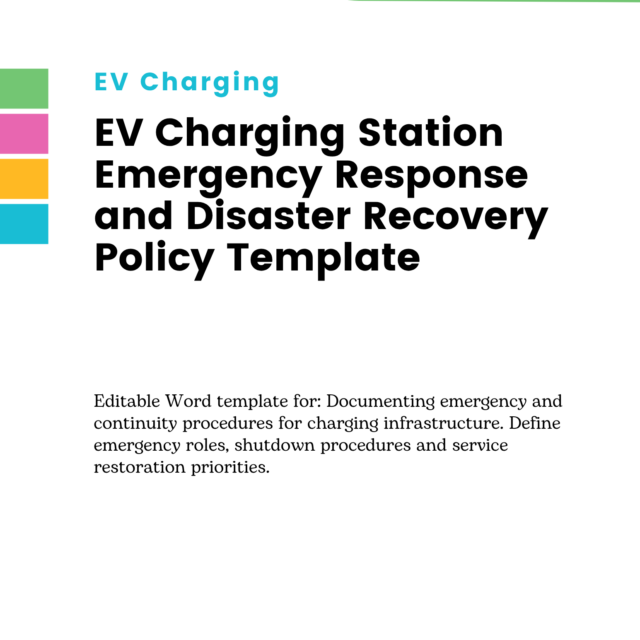 EV Charging

EV Charging Station Emergency Response and Disaster Recovery Policy Template

Editable Word template for: Documenting emergency and continuity procedures for charging infrastructure. Define emergency roles, shutdown procedures and service restoration priorities.